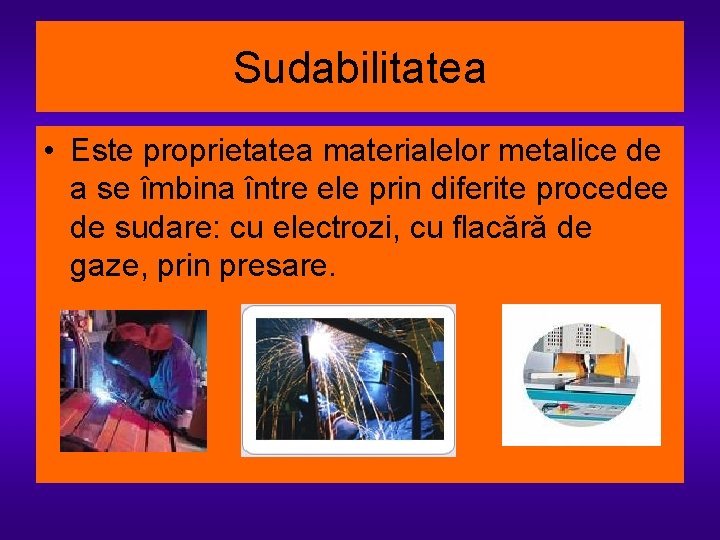 Sudabilitatea

• Este proprietatea materialelor metalice de a se îmbina între ele prin diferite procedee de sudare: cu electrozi, cu flacără de gaze, prin presare.